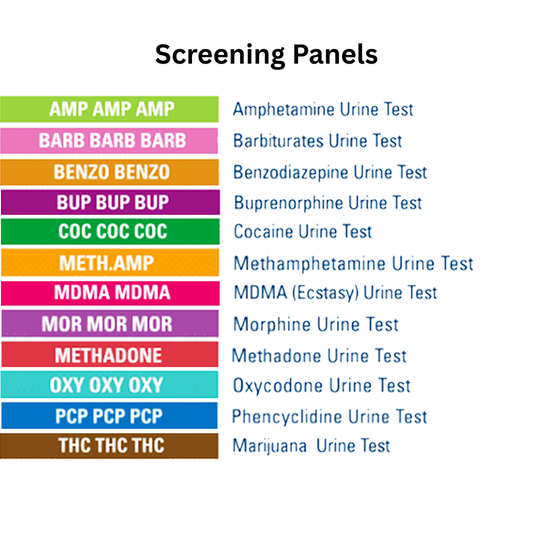 Screening Panels

AMP AMP AMP Amphetamine Urine Test

BARB BARB BARB Barbiturates Urine Test

BENZO BENZO Benzodiazepine Urine Test

BUP BUP BUP Buprenorphine Urine Test

COC COC COC Cocaine Urine Test

METH.AMP Methamphetamine Urine Test

MDMA MDMA MDMA (Ecstasy) Urine Test

MOR MOR MOR Morphine Urine Test

METHADONE Methadone Urine Test

OXY OXY OXY Oxycodone Urine Test

PCP PCP PCP Phencyclidine Urine Test

THC THC THC Marijuana Urine Test